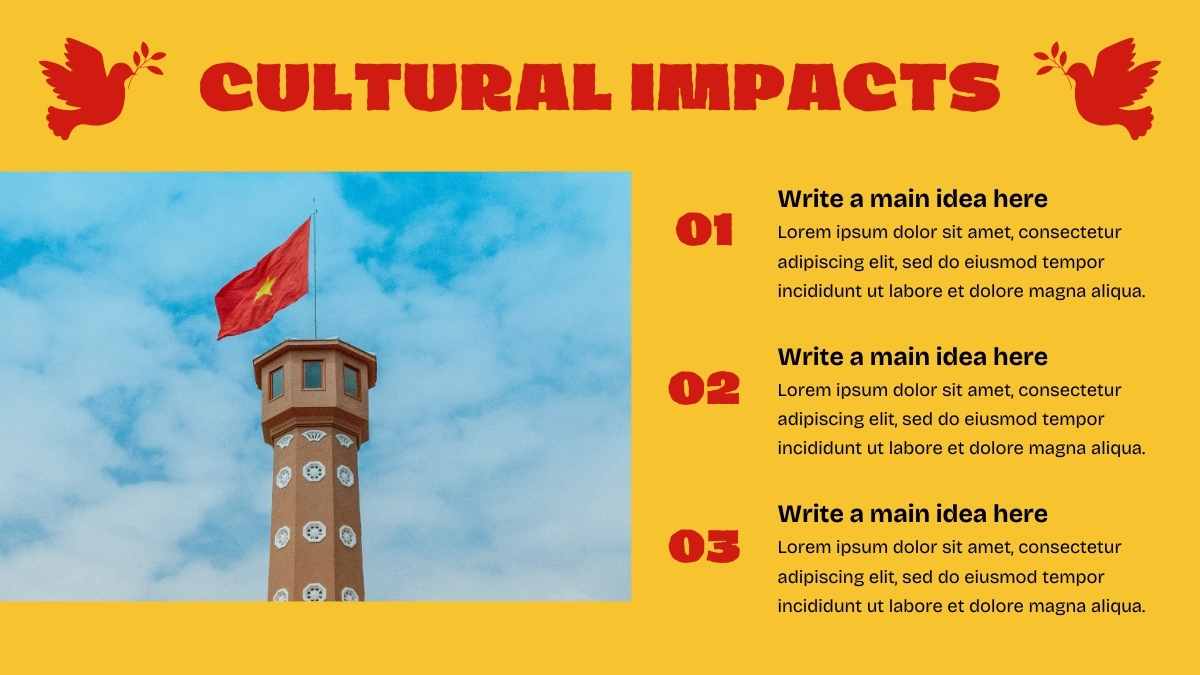 CULTURAL IMPACTS

01
Write a main idea here
Lorem ipsum dolor sit amet, consectetur adipiscing elit, sed do eiusmod tempor incididunt ut labore et dolore magna aliqua.

02
Write a main idea here
Lorem ipsum dolor sit amet, consectetur adipiscing elit, sed do eiusmod tempor incididunt ut labore et dolore magna aliqua.

03
Write a main idea here
Lorem ipsum dolor sit amet, consectetur adipiscing elit, sed do eiusmod tempor incididunt ut labore et dolore magna aliqua.